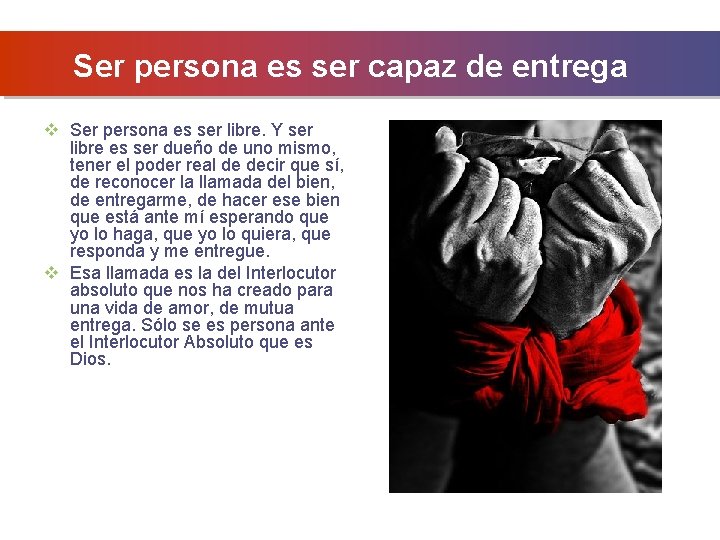 Ser persona es ser capaz de entrega

❖ Ser persona es ser libre. Y ser libre es ser dueño de uno mismo, tener el poder real de decir que sí, de reconocer la llamada del bien, de entregarme, de hacer ese bien que está ante mí esperando que yo lo haga, que yo lo quiera, que responda y me entregue.

❖ Esa llamada es la del Interlocutor absoluto que nos ha creado para una vida de amor, de mutua entrega. Sólo se es persona ante el Interlocutor Absoluto que es Dios.